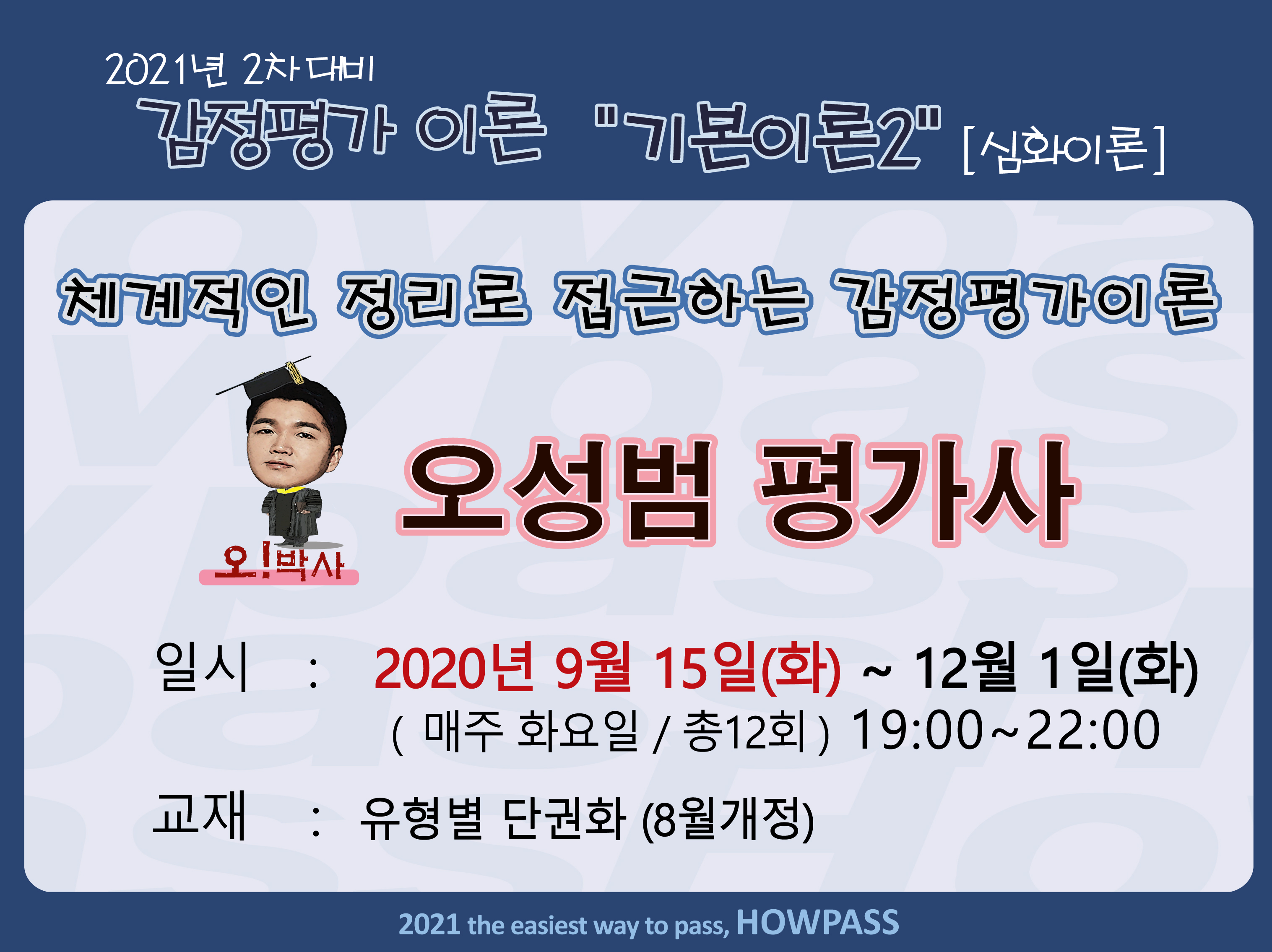 2021년 2차대비

감정평가 이론 "기본이론2" [심화이론]

체계적인 정리로 접근하는 감정평가이론

오!박사

오성범 평가사

일시 : 2020년 9월 15일(화) ~ 12월 1일(화)
( 매주 화요일 / 총12회 ) 19:00~22:00

교재 : 유형별 단권화 (8월개정)

2021 the easiest way to pass, HOWPASS